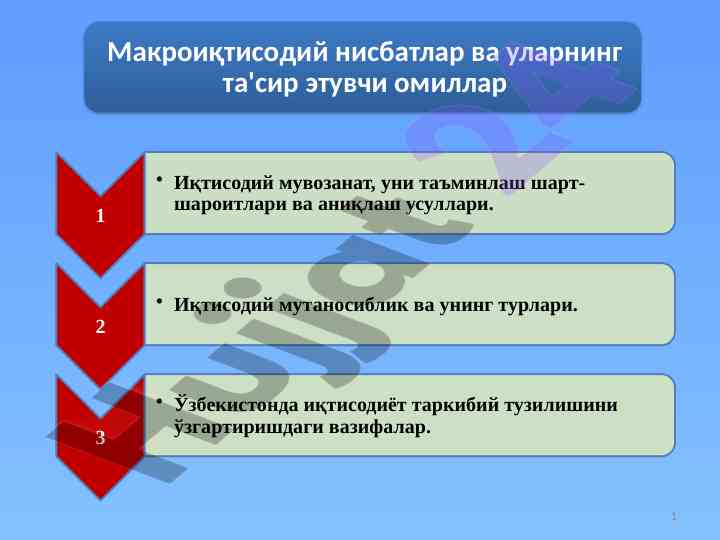 Макроиқтисодий нисбатлар ва уларнинг та'сир этувчи омиллар

1

• Иқтисодий мувозанат, уни таъминлаш шарт-шароитлари ва аниқлаш усуллари.

2

• Иқтисодий мутаносиблик ва унинг турлари.

3

• Ўзбекистонда иқтисодиёт таркибий тузилишини ўзгартиришдаги вазифалар.

hujjat24

1